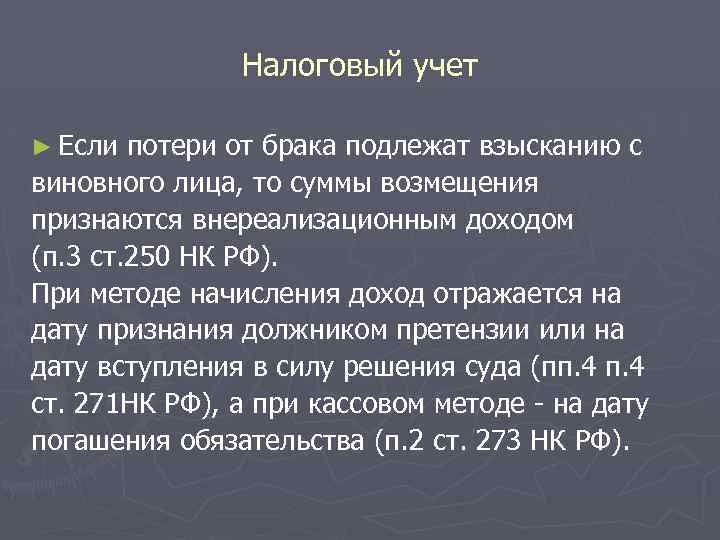 Налоговый учет

► Если потери от брака подлежат взысканию с виновного лица, то суммы возмещения признаются внереализационным доходом (п.3 ст.250 НК РФ).
При методе начисления доход отражается на дату признания должником претензии или на дату вступления в силу решения суда (пп.4 п.4 ст. 271НК РФ), а при кассовом методе - на дату погашения обязательства (п.2 ст. 273 НК РФ).